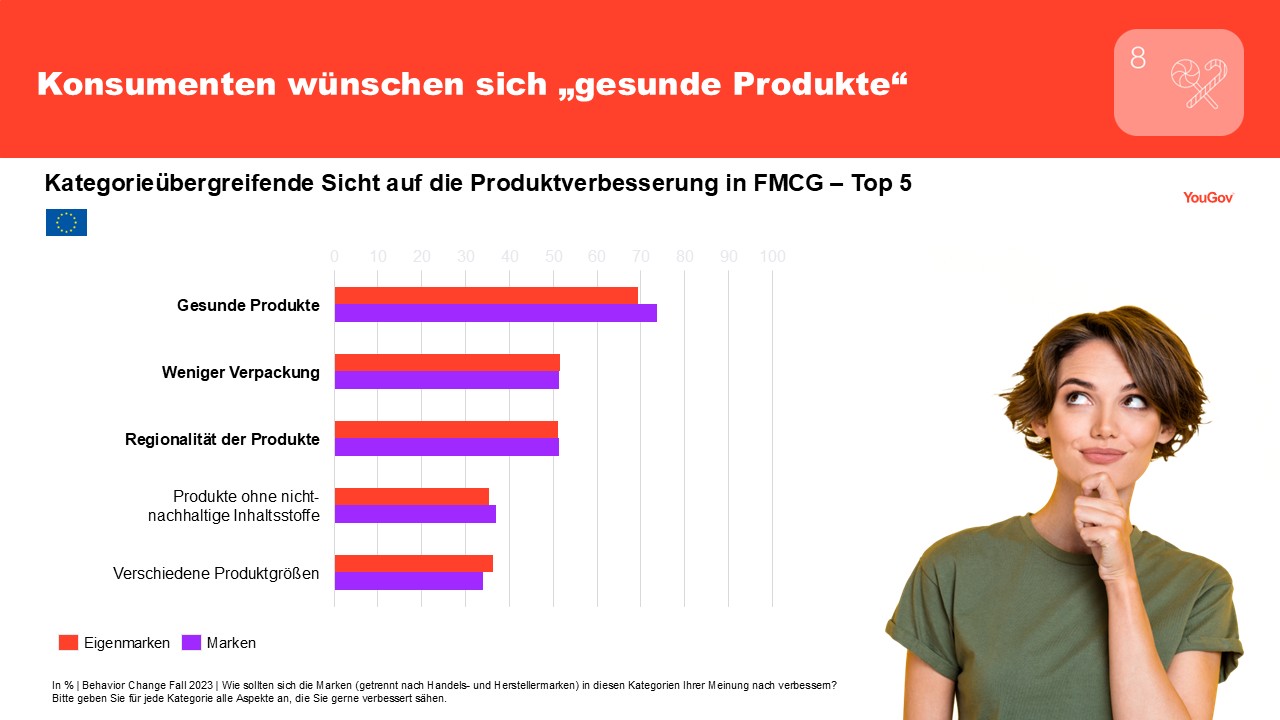 Konsumenten wünschen sich „gesunde Produkte“

8

Kategorieübergreifende Sicht auf die Produktverbesserung in FMCG – Top 5

YouGov

0 10 20 30 40 50 60 70 80 90 100

Gesunde Produkte

Weniger Verpackung

Regionalität der Produkte

Produkte ohne nicht-nachhaltige Inhaltsstoffe

Verschiedene Produktgrößen

Eigenmarken Marken

In % | Behavior Change Fall 2023 | Wie sollten sich die Marken (getrennt nach Handels- und Herstellermarken) in diesen Kategorien Ihrer Meinung nach verbessern? Bitte geben Sie für jede Kategorie alle Aspekte an, die Sie gerne verbessert sähen.